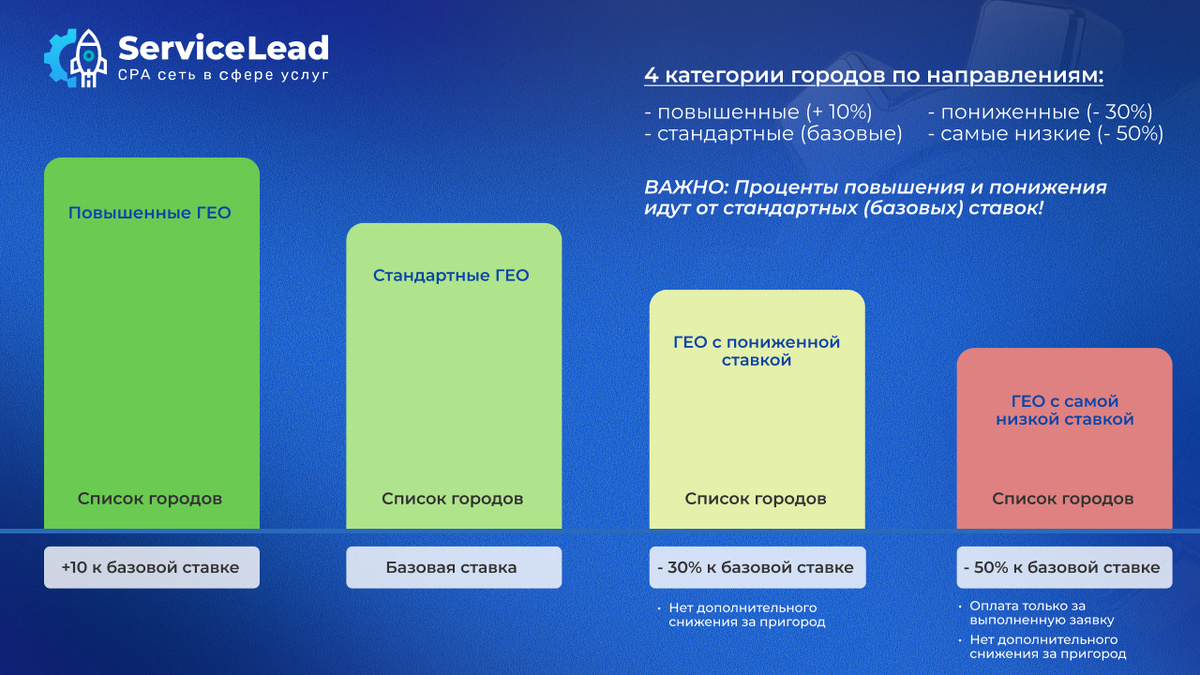 ServiceLead
CPA сеть в сфере услуг

4 категории городов по направлениям:

- повышенные (+ 10%)
- стандартные (базовые)

- пониженные (- 30%)
- самые низкие (- 50%)

ВАЖНО: Проценты повышения и понижения идут от стандартных (базовых) ставок!

Повышенные ГЕО

Список городов

+10 к базовой ставке

Стандартные ГЕО

Список городов

Базовая ставка

ГЕО с пониженной ставкой

Список городов

- 30% к базовой ставке

• Нет дополнительного снижения за пригород

ГЕО с самой низкой ставкой

Список городов

- 50% к базовой ставке

• Оплата только за выполненную заявку
• Нет дополнительного снижения за пригород